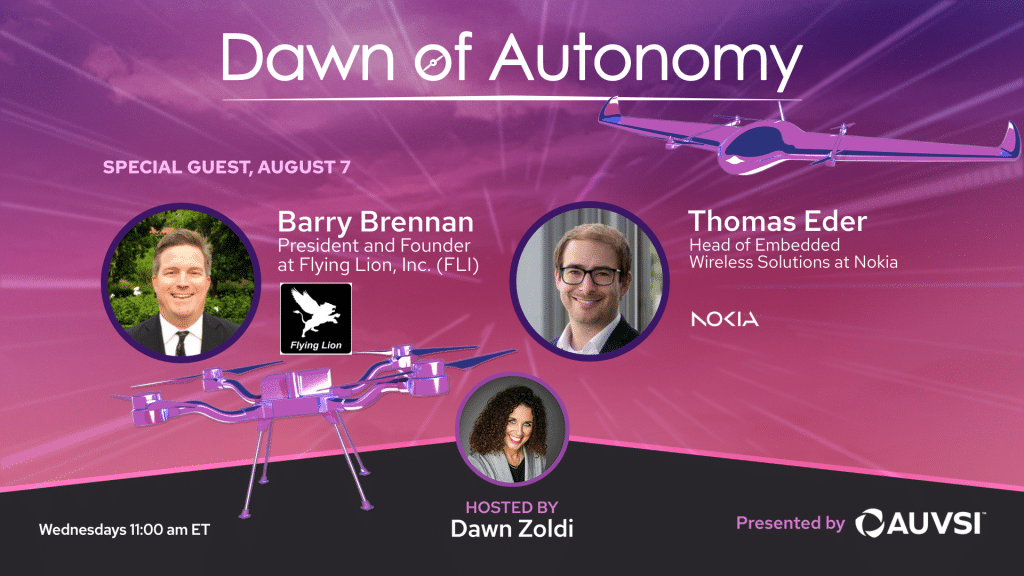 Dawn of Autonomy

SPECIAL GUEST, AUGUST 7

Barry Brennan
President and Founder at Flying Lion, Inc. (FLI)

Flying Lion

Thomas Eder
Head of Embedded Wireless Solutions at Nokia

NOKIA

HOSTED BY
Dawn Zoldi

Wednesdays 11:00 am ET

Presented by AUVSI